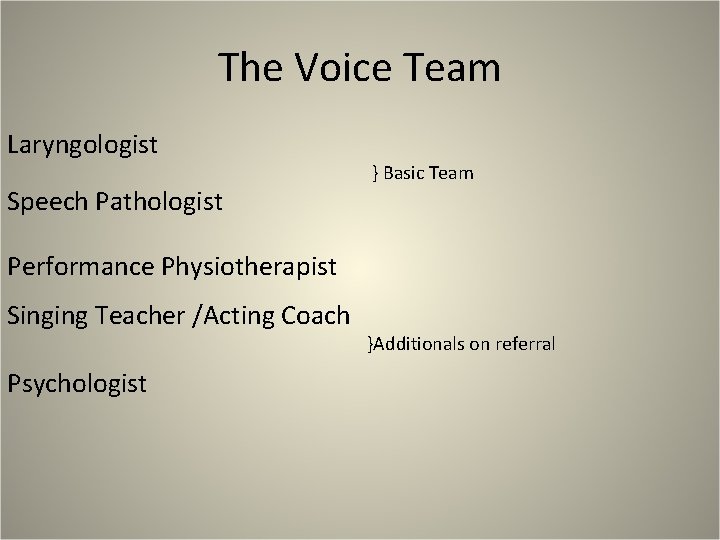 The Voice Team

Laryngologist

} Basic Team

Speech Pathologist

Performance Physiotherapist

Singing Teacher /Acting Coach

}Additionals on referral

Psychologist